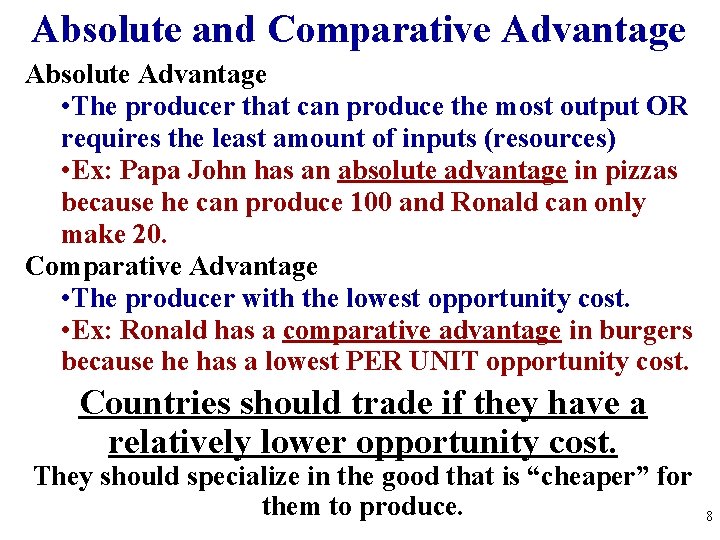 Absolute and Comparative Advantage

Absolute Advantage

• The producer that can produce the most output OR requires the least amount of inputs (resources)

• Ex: Papa John has an absolute advantage in pizzas because he can produce 100 and Ronald can only make 20.

Comparative Advantage

• The producer with the lowest opportunity cost.

• Ex: Ronald has a comparative advantage in burgers because he has a lowest PER UNIT opportunity cost.

Countries should trade if they have a relatively lower opportunity cost.

They should specialize in the good that is "cheaper" for them to produce.

8